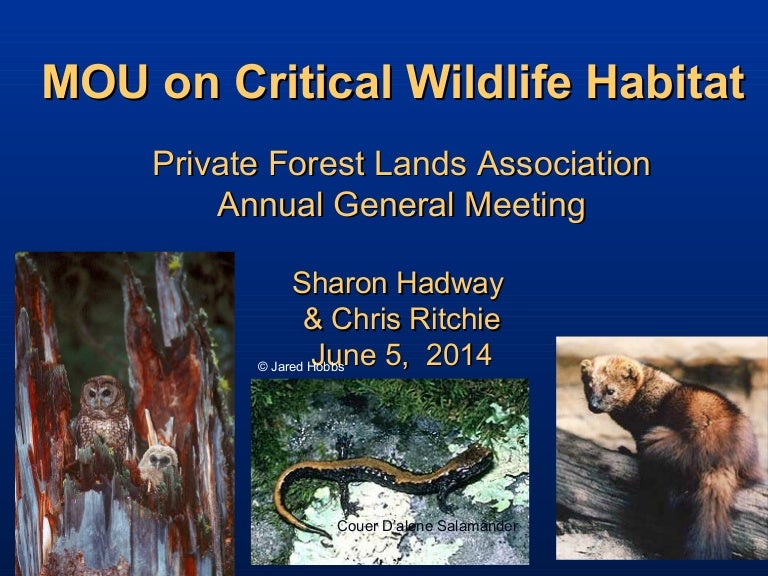 MOU on Critical Wildlife Habitat

Private Forest Lands Association
Annual General Meeting

Sharon Hadway
& Chris Ritchie
June 5, 2014

© Jared Hobbs

Couer D'alene Salamander